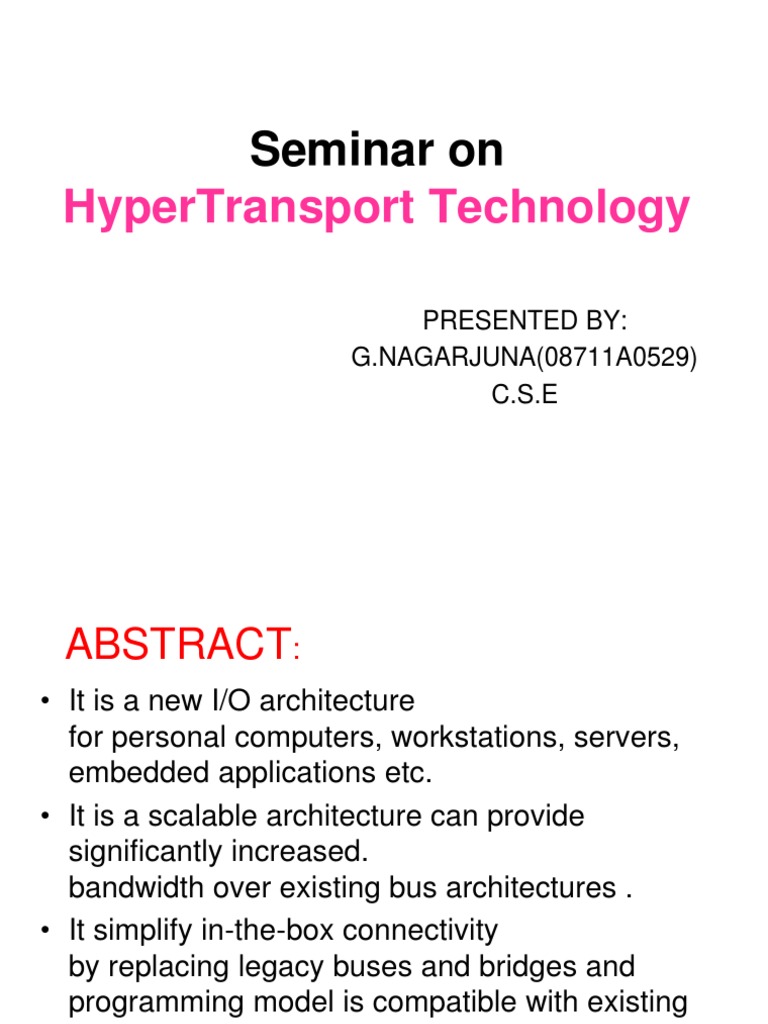 Seminar on
HyperTransport Technology

PRESENTED BY:
G.NAGARJUNA(08711A0529)
C.S.E

ABSTRACT:

• It is a new I/O architecture for personal computers, workstations, servers, embedded applications etc.
• It is a scalable architecture can provide significantly increased. bandwidth over existing bus architectures .
• It simplify in-the-box connectivity by replacing legacy buses and bridges and programming model is compatible with existing